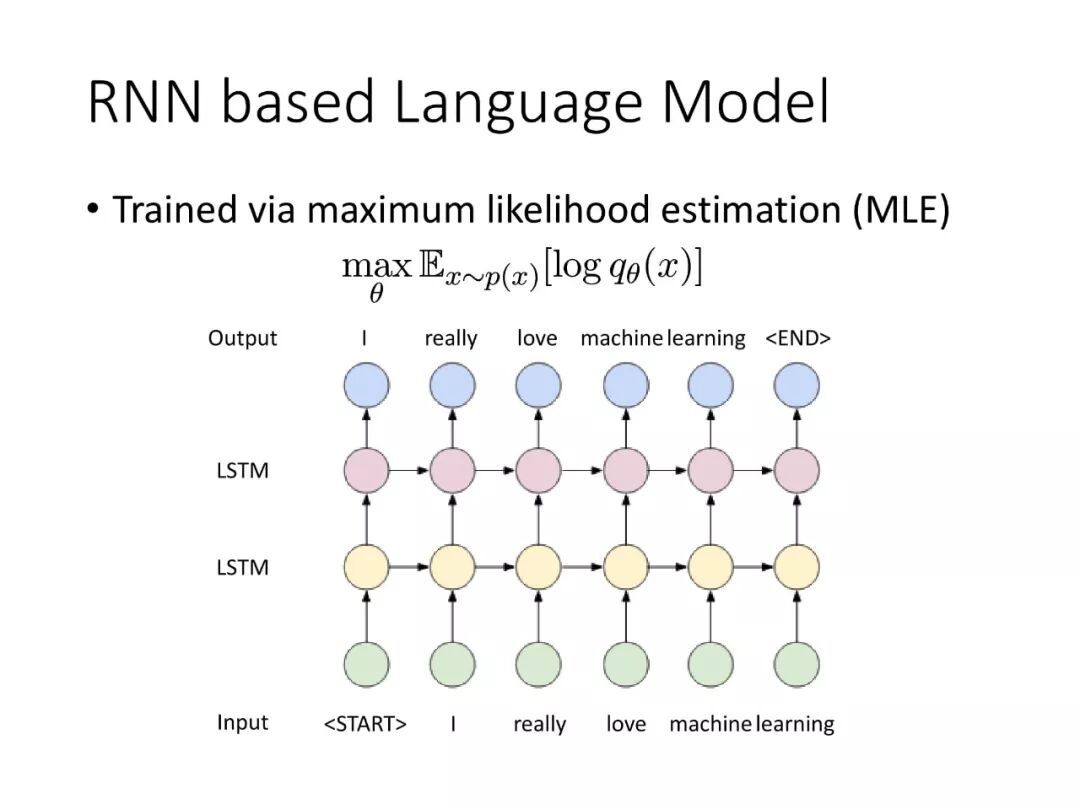 RNN based Language Model

• Trained via maximum likelihood estimation (MLE)

$\max_{\theta} \mathbb{E}_{x \sim p(x)}[\log q_{\theta}(x)]$

Output I really love machine learning <END>

LSTM

LSTM

Input <START> I really love machine learning